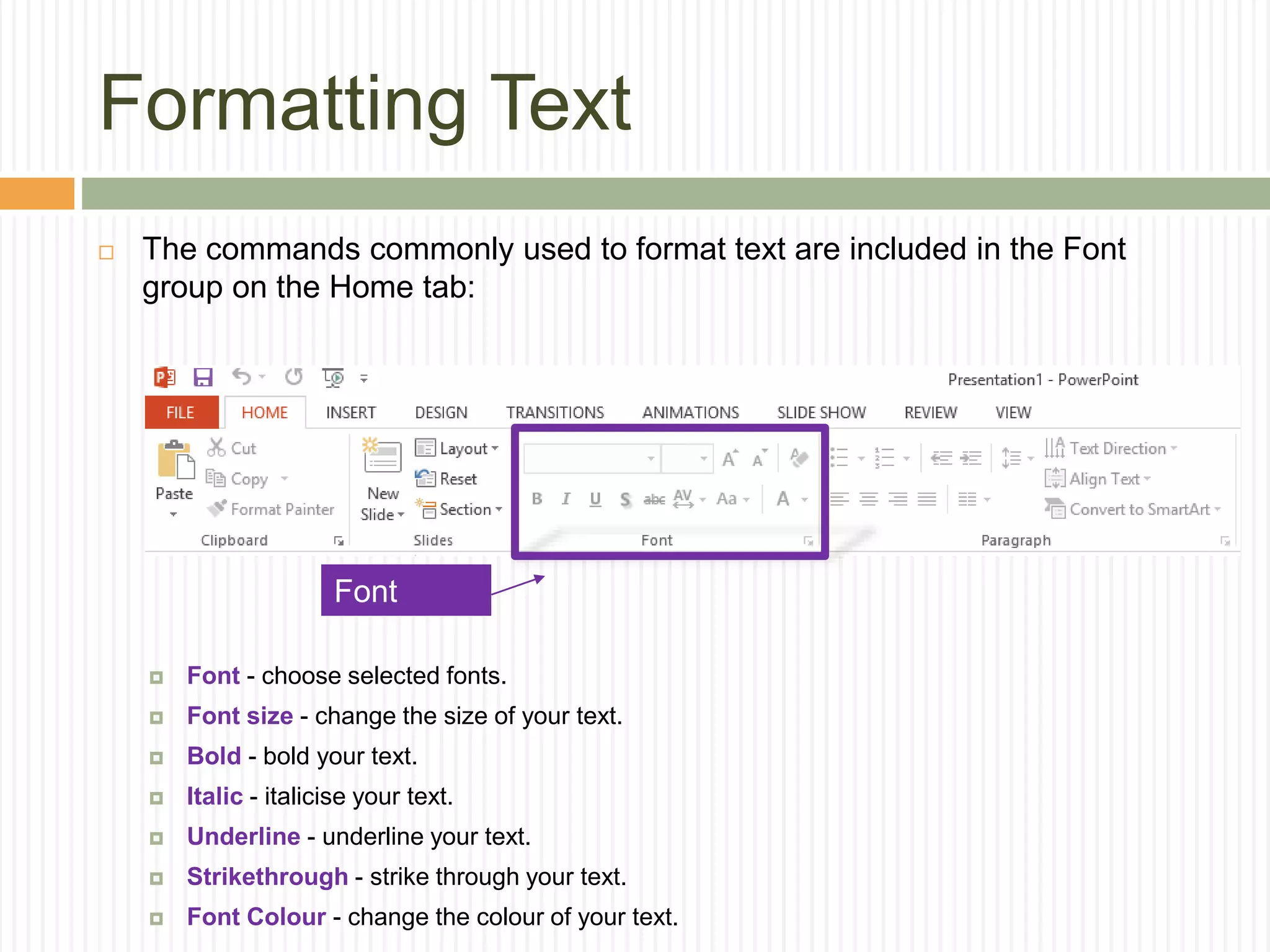 Formatting Text

The commands commonly used to format text are included in the Font group on the Home tab:

Presentation1 - PowerPoint

FILE HOME INSERT DESIGN TRANSITIONS ANIMATIONS SLIDE SHOW REVIEW VIEW

Paste
Cut
Copy
Format Painter
Clipboard

New Slide
Layout
Reset
Section
Slides

B I U S abc AV Aa A
Font

Text Direction
Align Text
Convert to SmartArt
Paragraph

Font

Font - choose selected fonts.
Font size - change the size of your text.
Bold - bold your text.
Italic - italicise your text.
Underline - underline your text.
Strikethrough - strike through your text.
Font Colour - change the colour of your text.